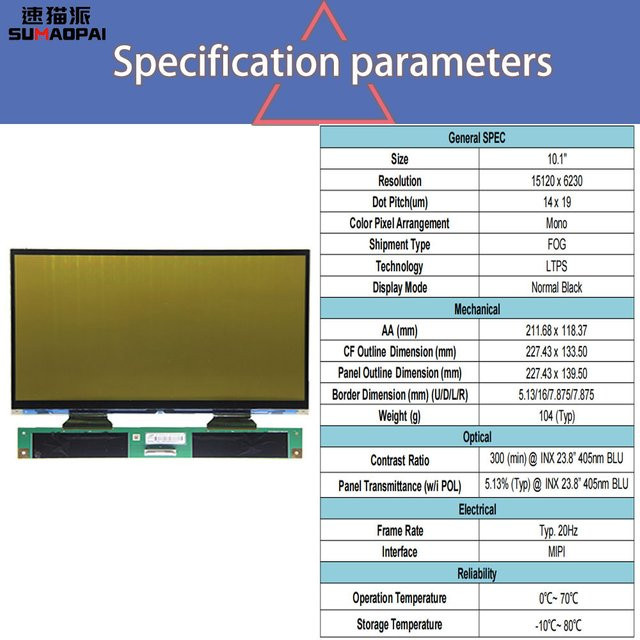 速猫派
SUMAOPAI

Specification parameters

| General SPEC | |
|---|---|
| Size | 10.1" |
| Resolution | 15120 x 6230 |
| Dot Pitch(um) | 14 x 19 |
| Color Pixel Arrangement | Mono |
| Shipment Type | FOG |
| Technology | LTPS |
| Display Mode | Normal Black |
| Mechanical | |
| AA (mm) | 211.68 x 118.37 |
| CF Outline Dimension (mm) | 227.43 x 133.50 |
| Panel Outline Dimension (mm) | 227.43 x 139.50 |
| Border Dimension (mm) (U/D/L/R) | 5.13/16/7.875/7.875 |
| Weight (g) | 104 (Typ) |
| Optical | |
| Contrast Ratio | 300 (min) @ INX 23.8" 405nm BLU |
| Panel Transmittance (w/i POL) | 5.13% (Typ) @ INX 23.8" 405nm BLU |
| Electrical | |
| Frame Rate | Typ. 20Hz |
| Interface | MIPI |
| Reliability | |
| Operation Temperature | 0℃~ 70℃ |
| Storage Temperature | -10℃~ 80℃ |